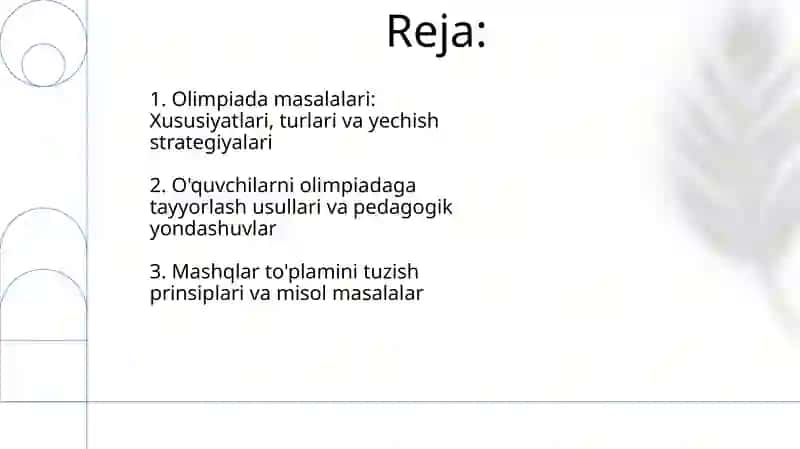 Reja:

1. Olimpiada masalalari: Xususiyatlari, turlari va yechish strategiyalari

2. O'quvchilarni olimpiadaga tayyorlash usullari va pedagogik yondashuvlar

3. Mashqlar to'plamini tuzish prinsiplari va misol masalalar